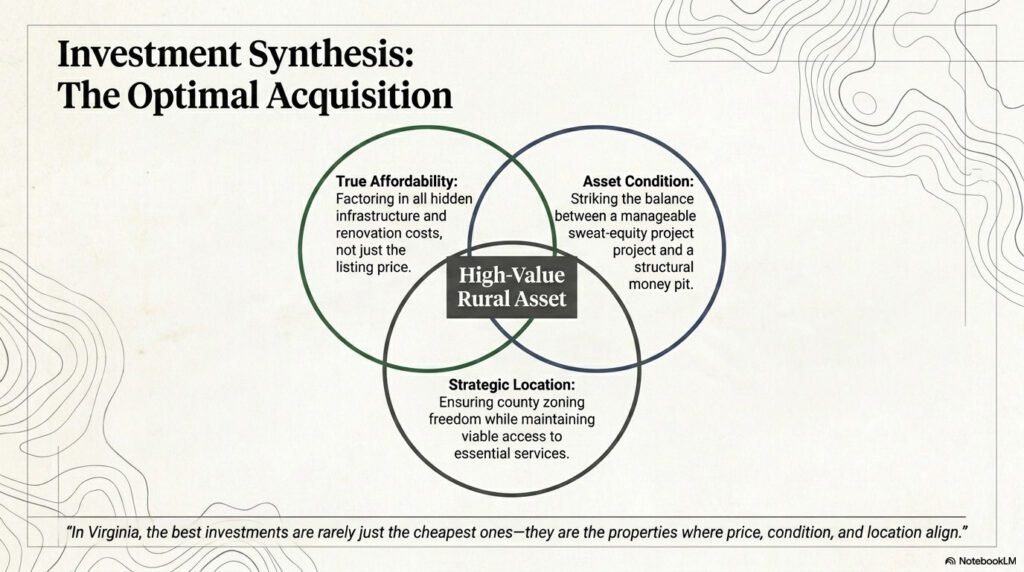 Investment Synthesis:
The Optimal Acquisition

True Affordability: Factoring in all hidden infrastructure and renovation costs, not just the listing price.

Asset Condition: Striking the balance between a manageable sweat-equity project project and a structural money pit.

High-Value Rural Asset

Strategic Location: Ensuring county zoning freedom while maintaining viable access to essential services.

"In Virginia, the best investments are rarely just the cheapest ones—they are the properties where price, condition, and location align."

NotebookLM